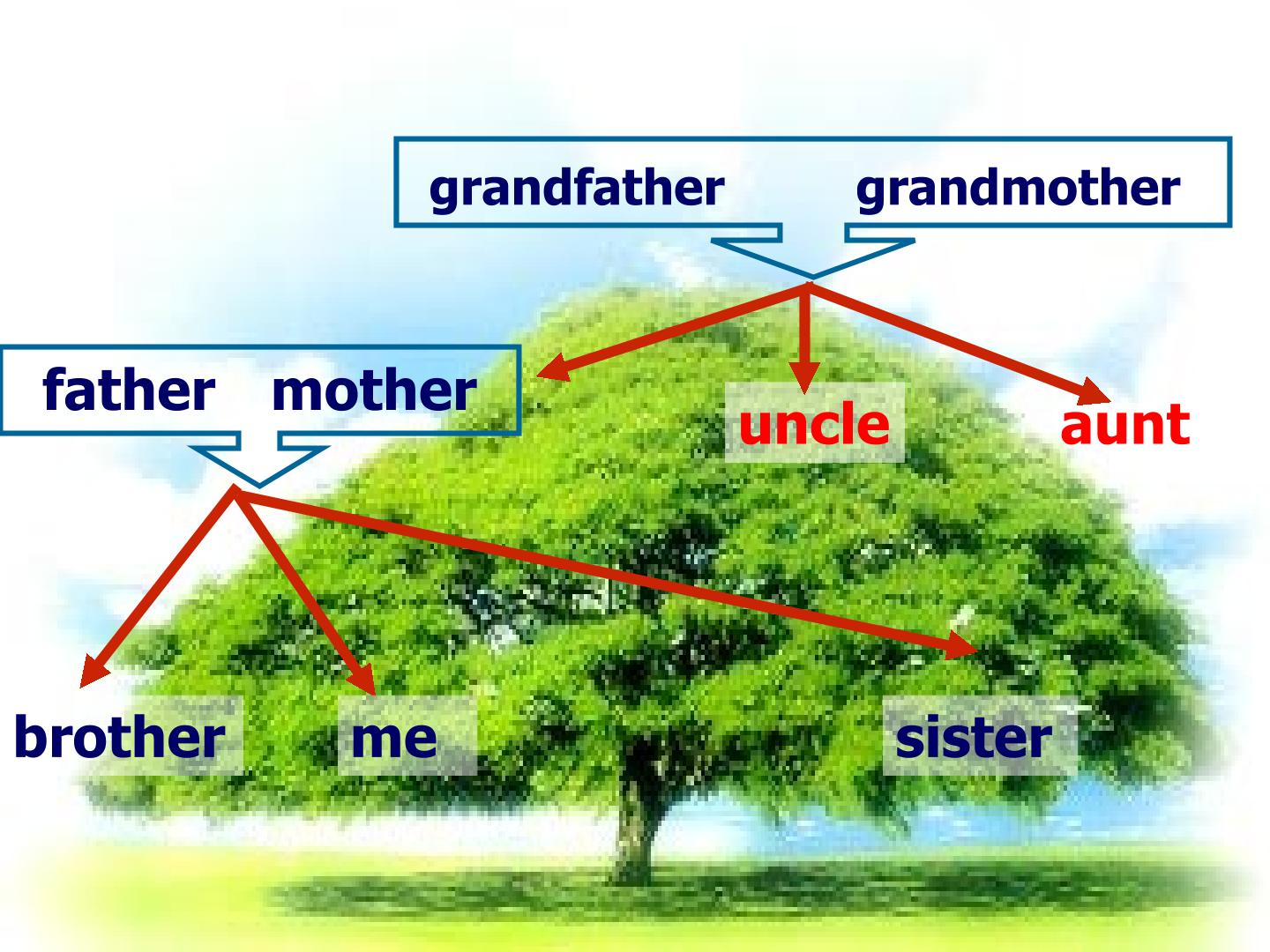 grandfather grandmother

father mother

uncle

aunt

brother

me

sister